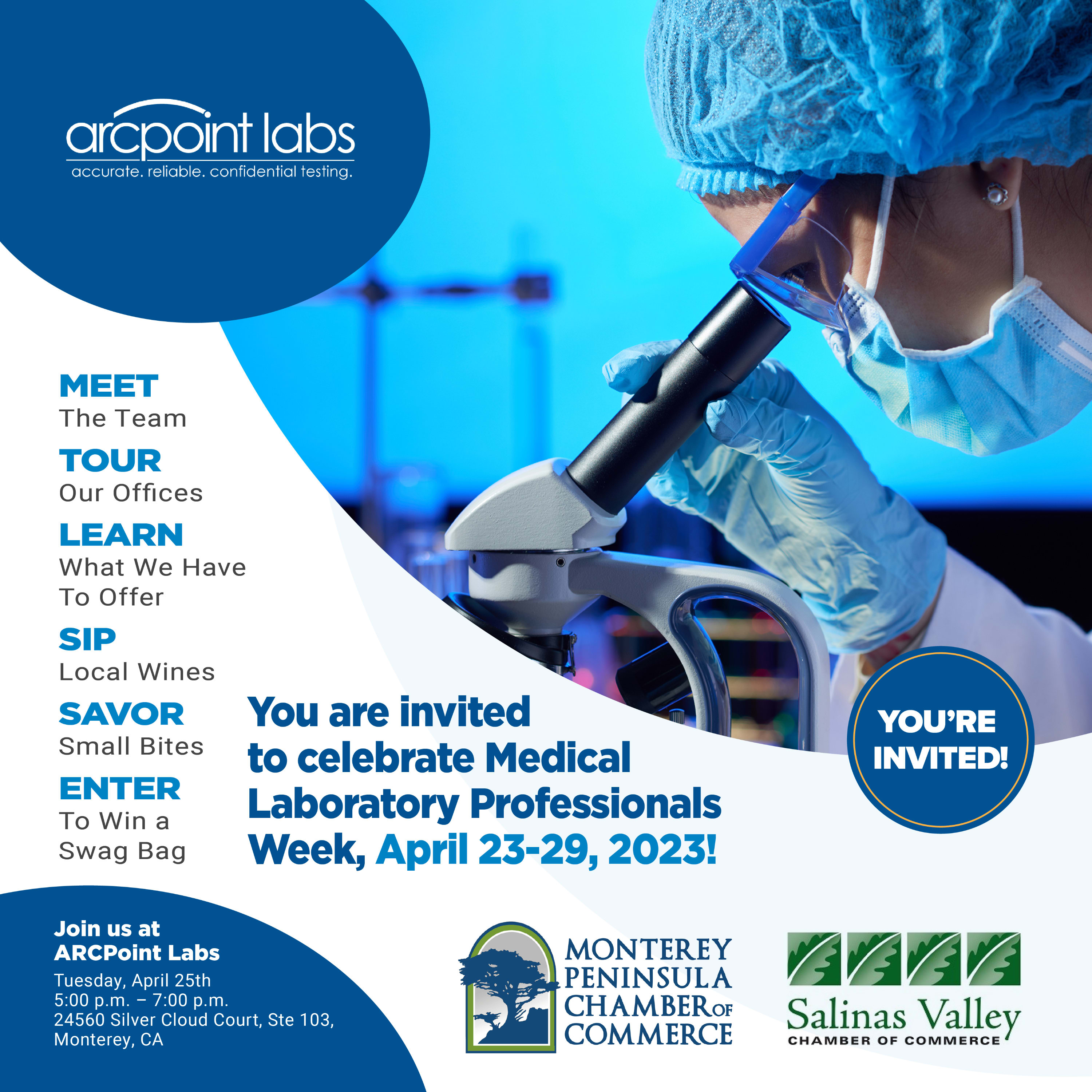 arcpoint labs
accurate. reliable. confidential testing.

MEET
The Team

TOUR
Our Offices

LEARN
What We Have To Offer

SIP
Local Wines

SAVOR
Small Bites

ENTER
To Win a Swag Bag

You are invited to celebrate Medical Laboratory Professionals Week, April 23-29, 2023!

YOU'RE INVITED!

Join us at ARCPoint Labs
Tuesday, April 25th
5:00 p.m. – 7:00 p.m.
24560 Silver Cloud Court, Ste 103,
Monterey, CA

MONTEREY PENINSULA CHAMBER OF COMMERCE

Salinas Valley
CHAMBER OF COMMERCE